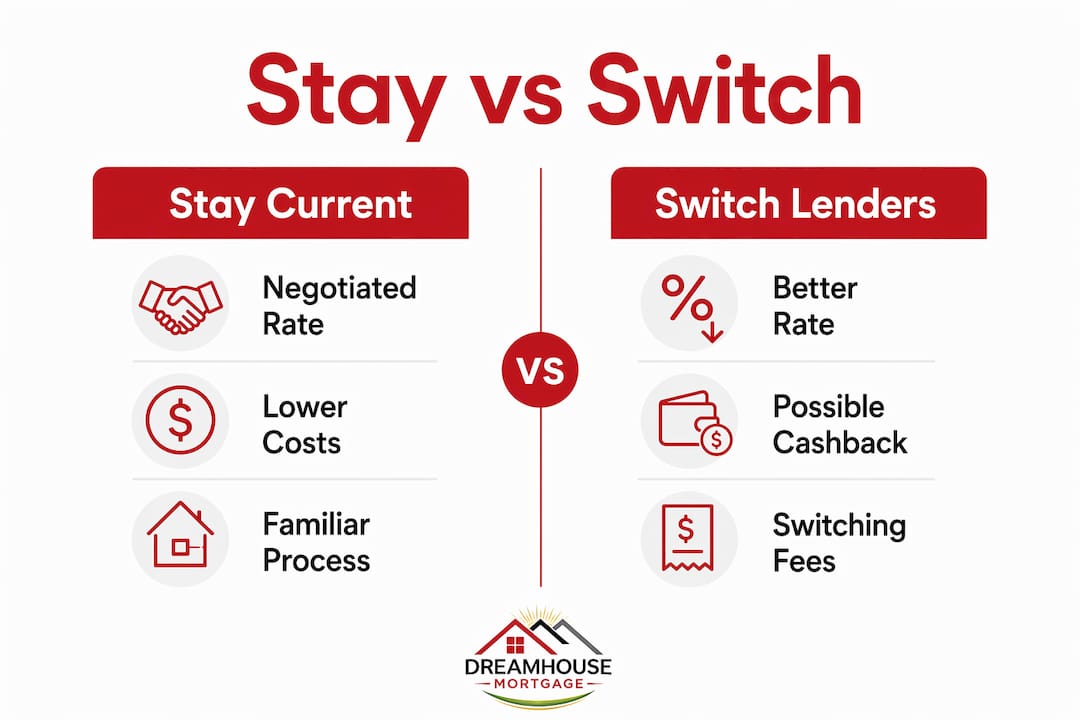 Stay vs Switch

Stay Current

Negotiated Rate

Lower Costs

Familiar Process

VS

Switch Lenders

Better Rate

Possible Cashback

Switching Fees

DREAMHOUSE
MORTGAGE